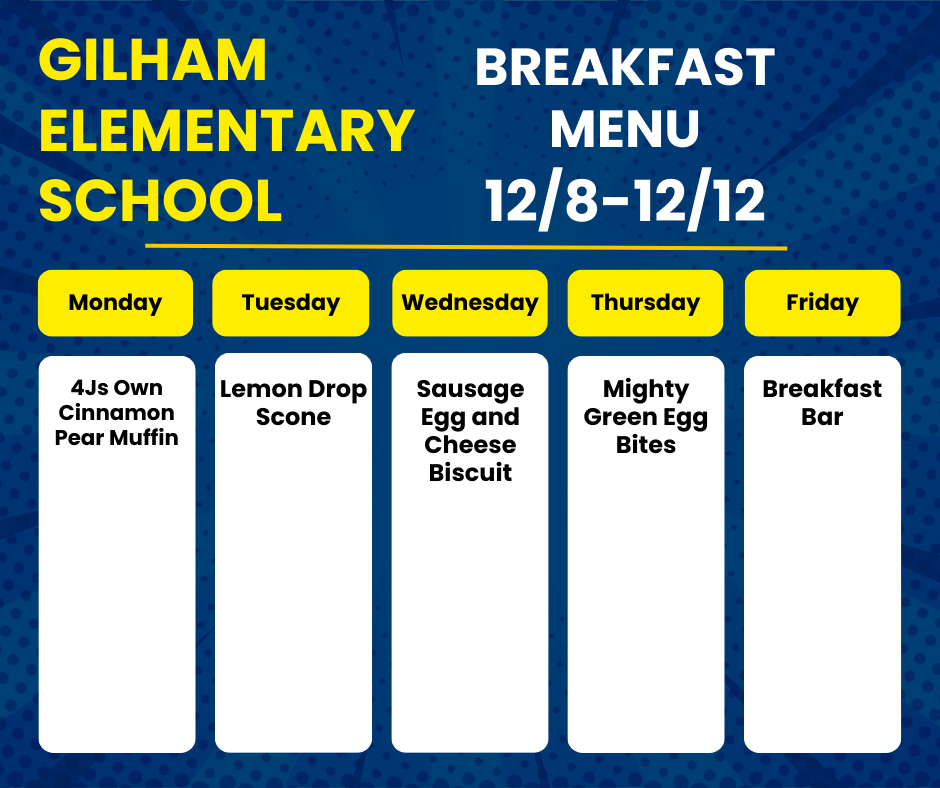 GILHAM ELEMENTARY SCHOOL

BREAKFAST MENU 12/8-12/12

| Monday | Tuesday | Wednesday | Thursday | Friday |
|---|---|---|---|---|
| 4Js Own Cinnamon Pear Muffin | Lemon Drop Scone | Sausage Egg and Cheese Biscuit | Mighty Green Egg Bites | Breakfast Bar |